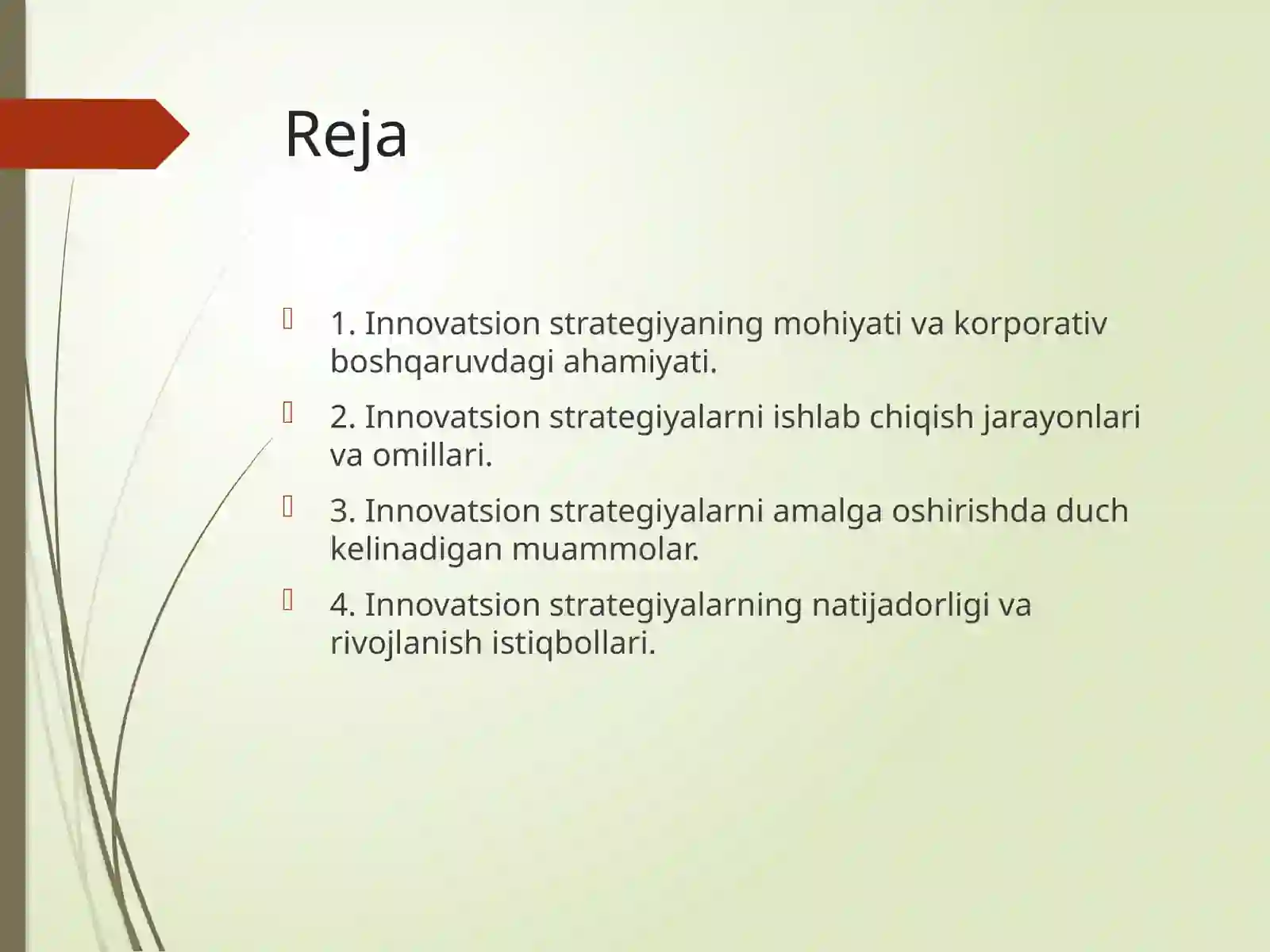 Reja

1. Innovatsion strategiyaning mohiyati va korporativ boshqaruvdagi ahamiyati.

2. Innovatsion strategiyalarni ishlab chiqish jarayonlari va omillari.

3. Innovatsion strategiyalarni amalga oshirishda duch kelinadigan muammolar.

4. Innovatsion strategiyalarning natijadorligi va rivojlanish istiqbollari.